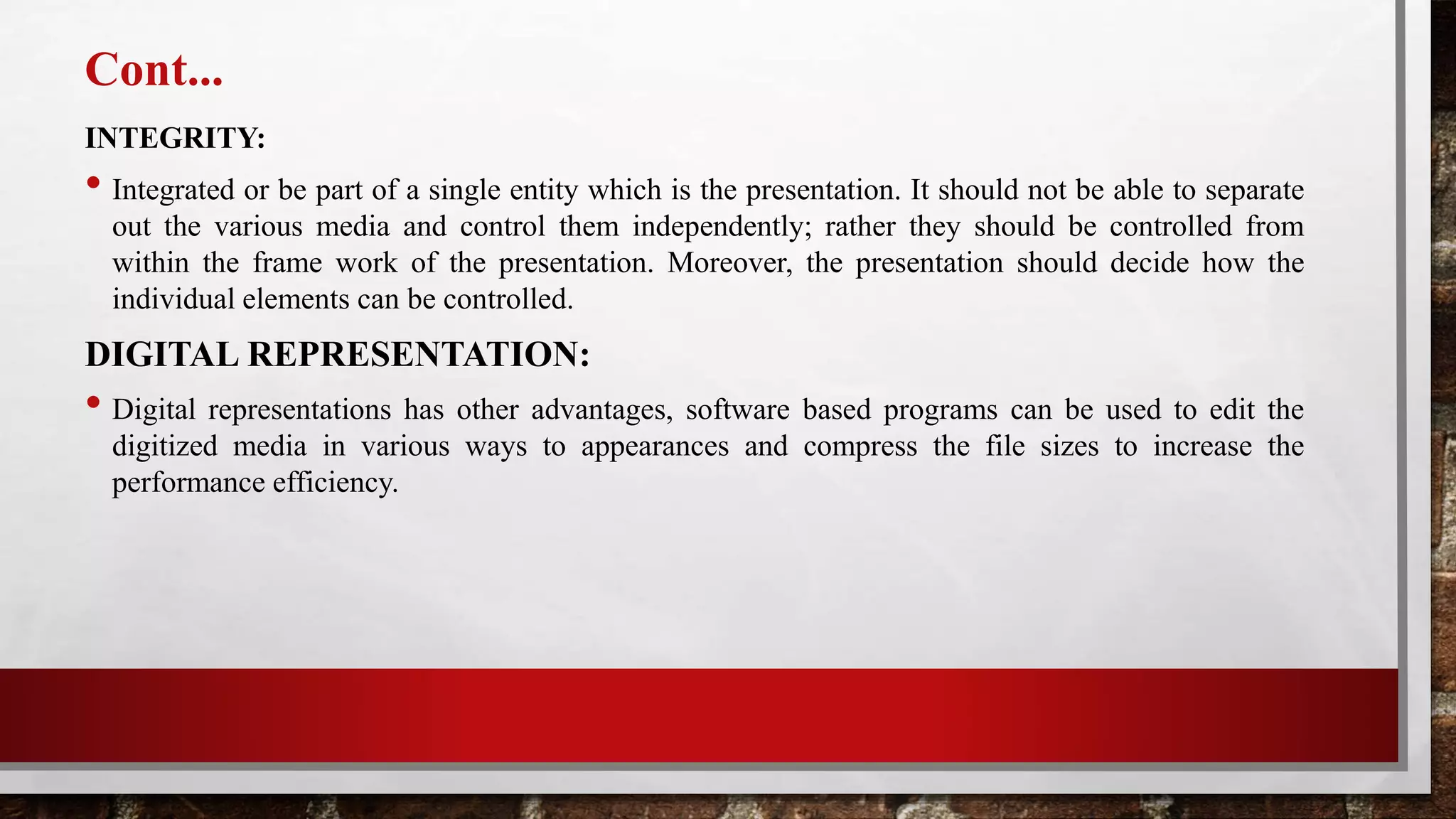 Cont...

INTEGRITY:

• Integrated or be part of a single entity which is the presentation. It should not be able to separate out the various media and control them independently; rather they should be controlled from within the frame work of the presentation. Moreover, the presentation should decide how the individual elements can be controlled.

DIGITAL REPRESENTATION:

• Digital representations has other advantages, software based programs can be used to edit the digitized media in various ways to appearances and compress the file sizes to increase the performance efficiency.